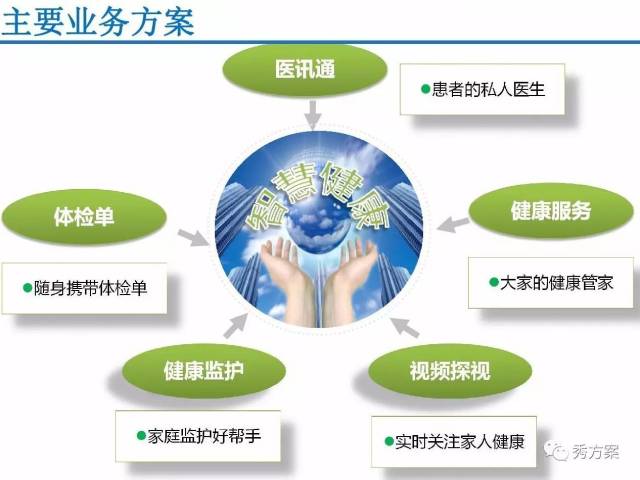 主要业务方案

医讯通

●患者的私人医生

智慧健康

体检单

●随身携带体检单

健康服务

●大家的健康管家

健康监护

●家庭监护好帮手

视频探视

●实时关注家人健康

秀方案